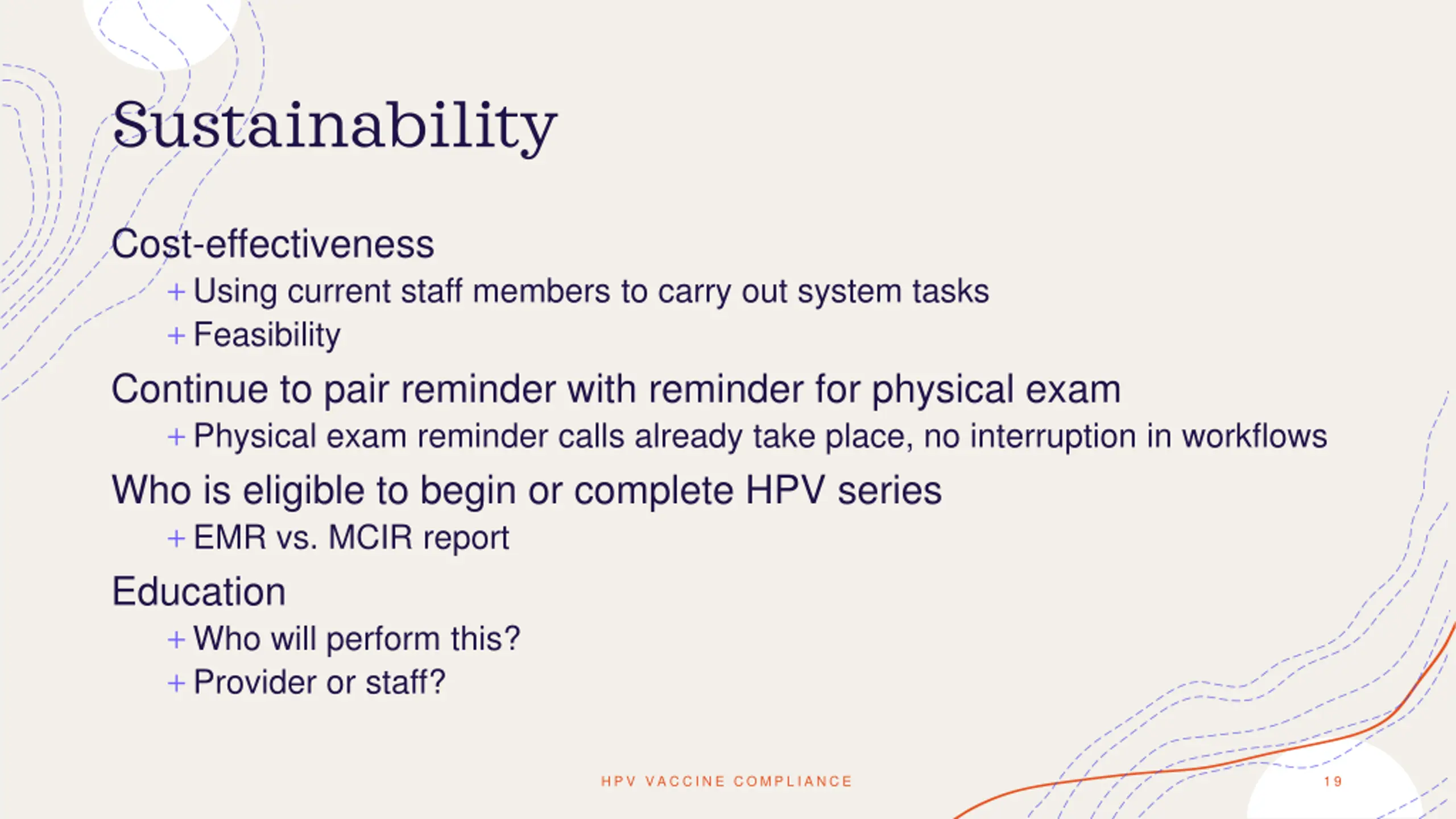 Sustainability

Cost-effectiveness

+ Using current staff members to carry out system tasks

+ Feasibility

Continue to pair reminder with reminder for physical exam

+ Physical exam reminder calls already take place, no interruption in workflows

Who is eligible to begin or complete HPV series

+ EMR vs. MCIR report

Education

+ Who will perform this?

+ Provider or staff?

HPV VACCINE COMPLIANCE

19